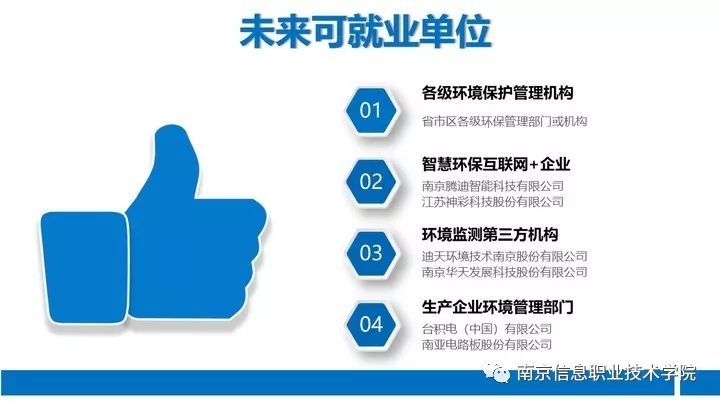 未来可就业单位

01
各级环境保护管理机构
省市区各级环保管理部门或机构

02
智慧环保互联网+企业
南京腾迪智能科技有限公司
江苏神彩科技股份有限公司

03
环境监测第三方机构
迪天环境技术南京股份有限公司
南京华天发展科技股份有限公司

04
生产企业环境管理部门
台积电（中国）有限公司
南亚电路板股份有限公司

南京信息职业技术学院